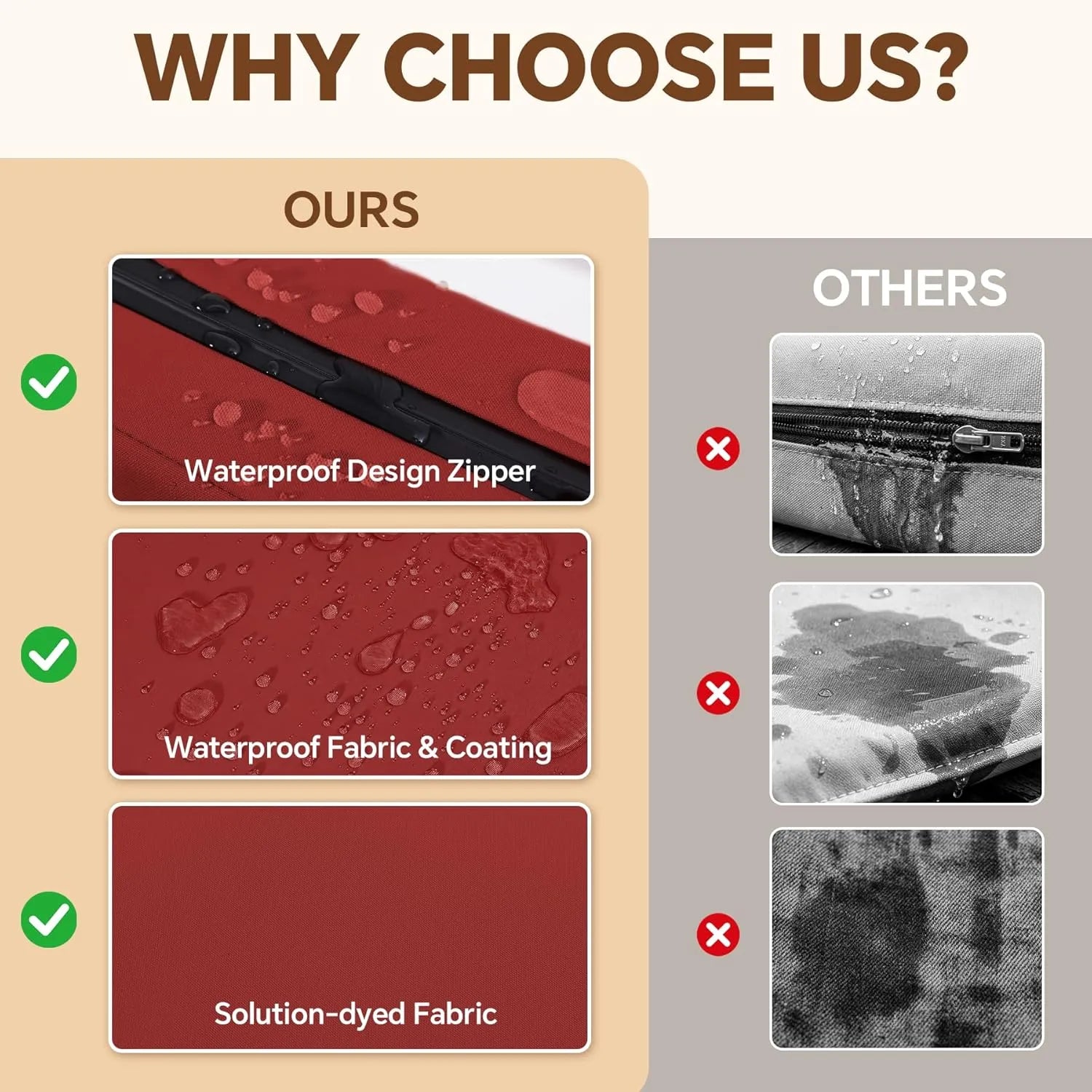 WHY CHOOSE US?

OURS

Waterproof Design Zipper

Waterproof Fabric & Coating

Solution-dyed Fabric

OTHERS